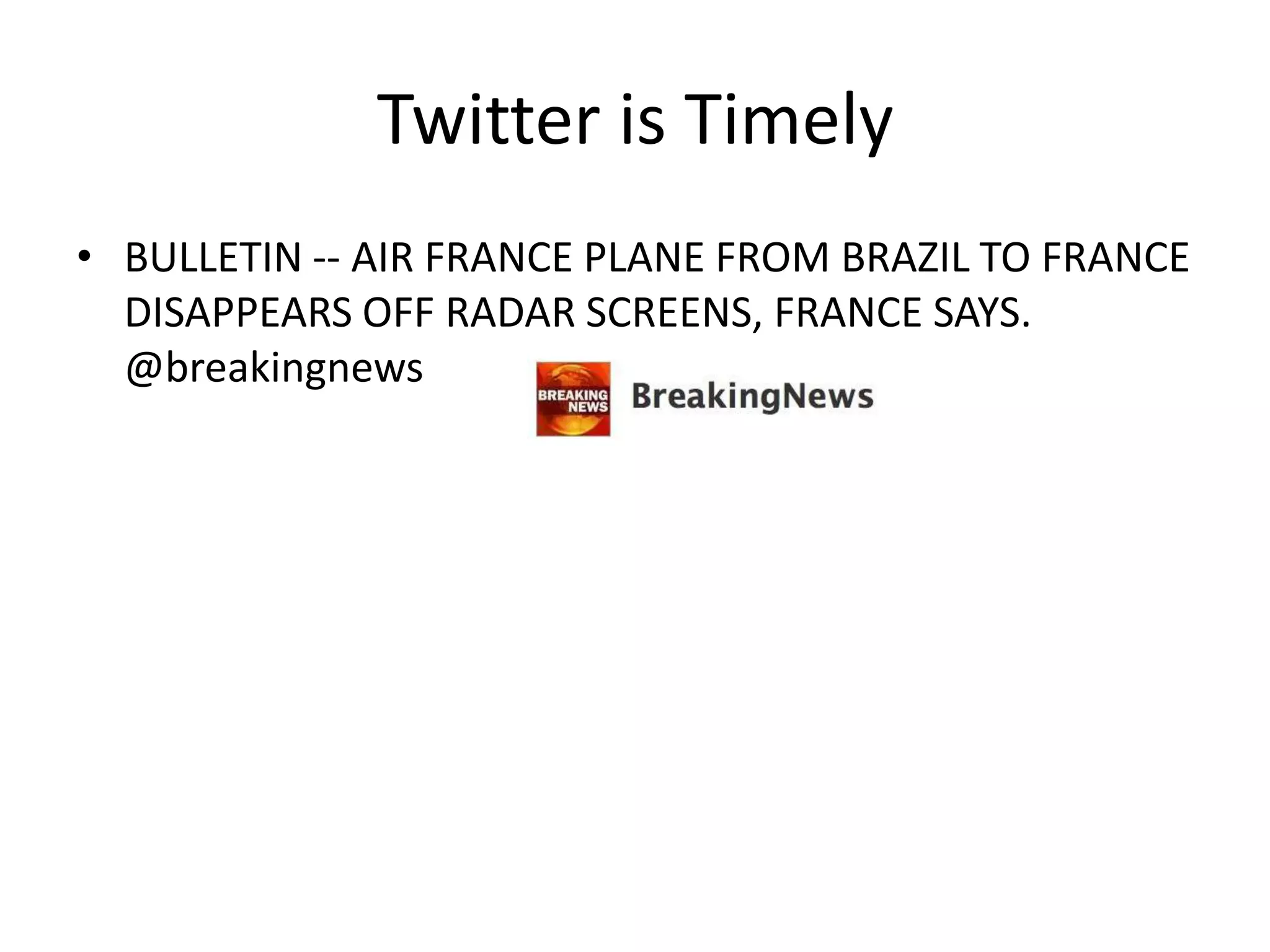 Twitter is Timely

• BULLETIN -- AIR FRANCE PLANE FROM BRAZIL TO FRANCE DISAPPEARS OFF RADAR SCREENS, FRANCE SAYS. @breakingnews

BREAKING NEWS

BreakingNews